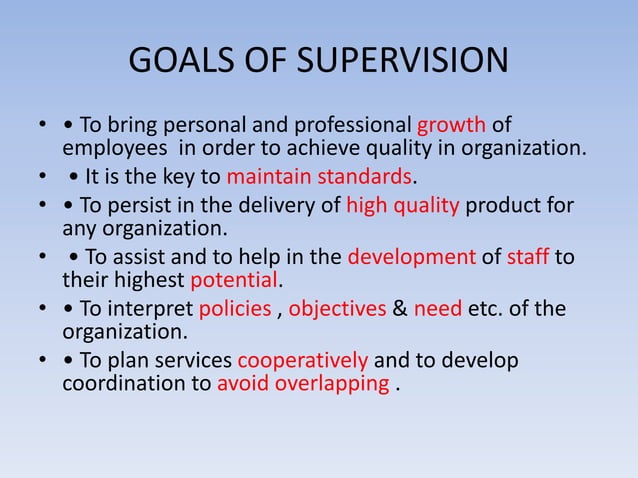 GOALS OF SUPERVISION

• • To bring personal and professional growth of employees in order to achieve quality in organization.
• • It is the key to maintain standards.
• • To persist in the delivery of high quality product for any organization.
• • To assist and to help in the development of staff to their highest potential.
• • To interpret policies , objectives & need etc. of the organization.
• • To plan services cooperatively and to develop coordination to avoid overlapping .